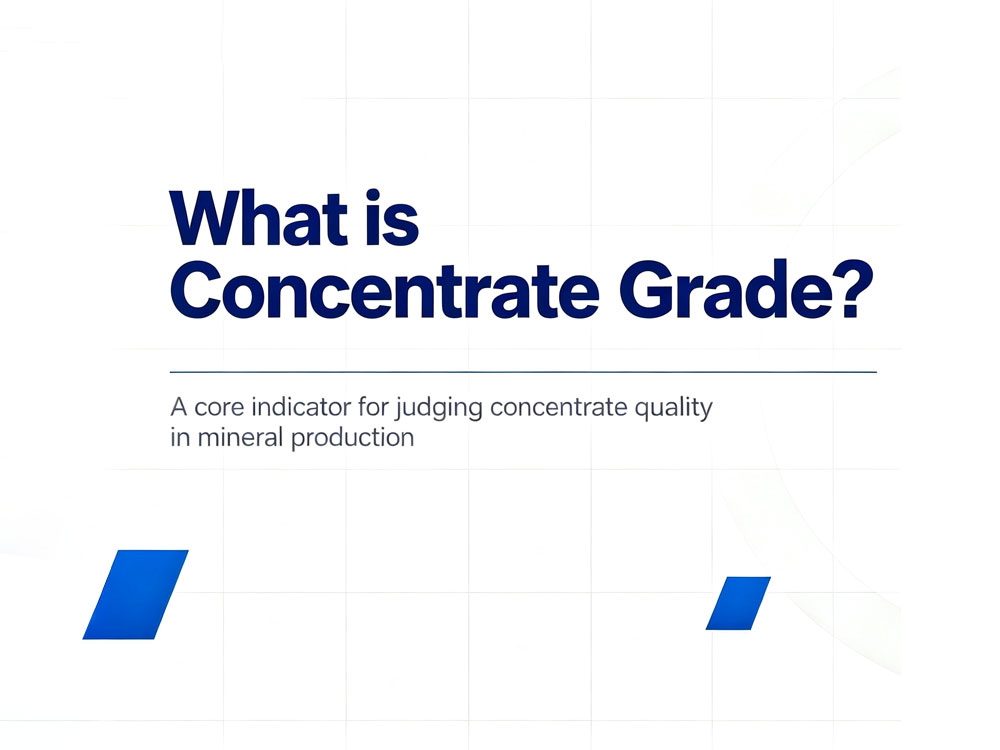 What is
Concentrate Grade?

A core indicator for judging concentrate quality in mineral production